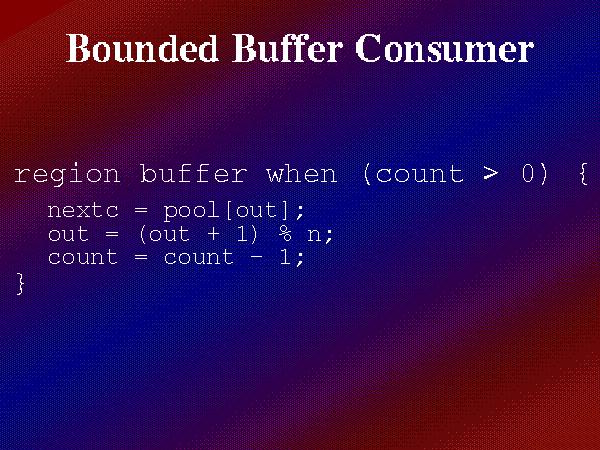 Bounded Buffer Consumer

region buffer when (count > 0) {
  nextc = pool[out];
  out = (out + 1) % n;
  count = count - 1;
}